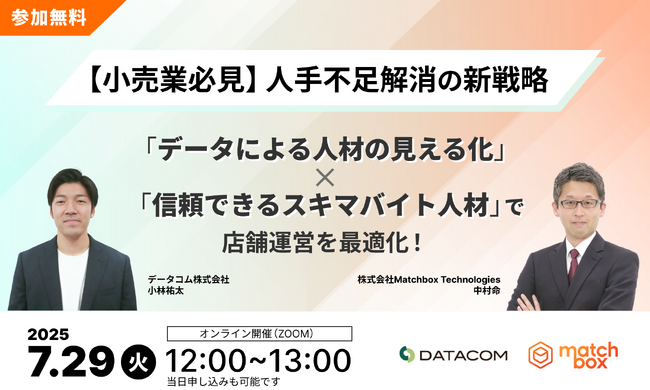 参加無料

【小売業必見】人手不足解消の新戦略

「データによる人材の見える化」
×
「信頼できるスキマバイト人材」で
店舗運営を最適化！

データコム株式会社
小林祐太

株式会社Matchbox Technologies
中村命

2025
7.29 火

オンライン開催（ZOOM）
12:00~13:00
当日申し込みも可能です

DATACOM

match box